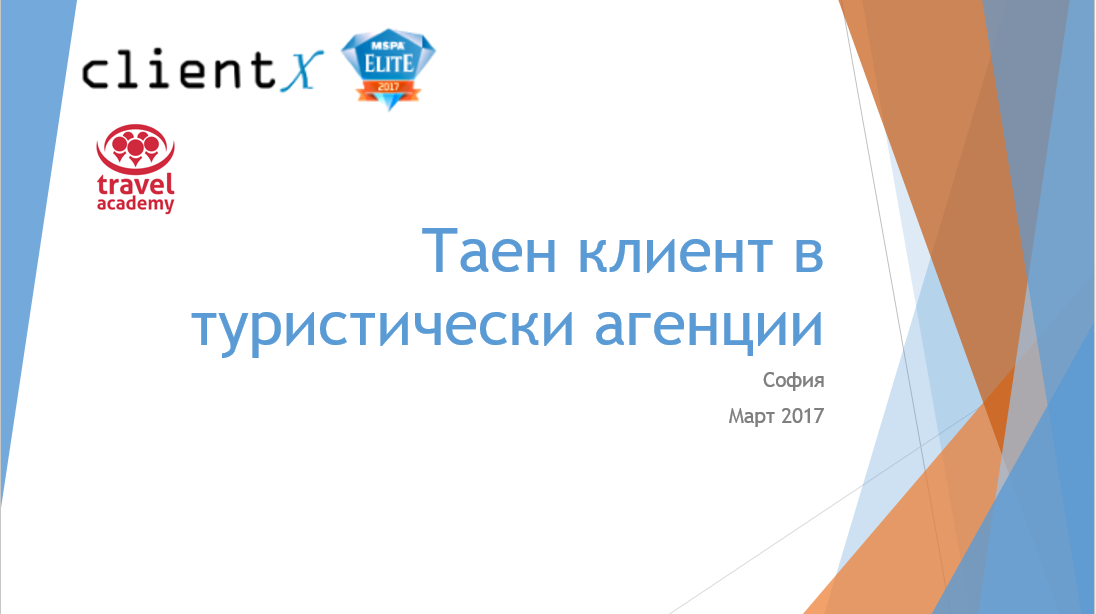 clientX

MSPA ELITE 2017

travel academy

Таен клиент в туристически агенции

София

Март 2017